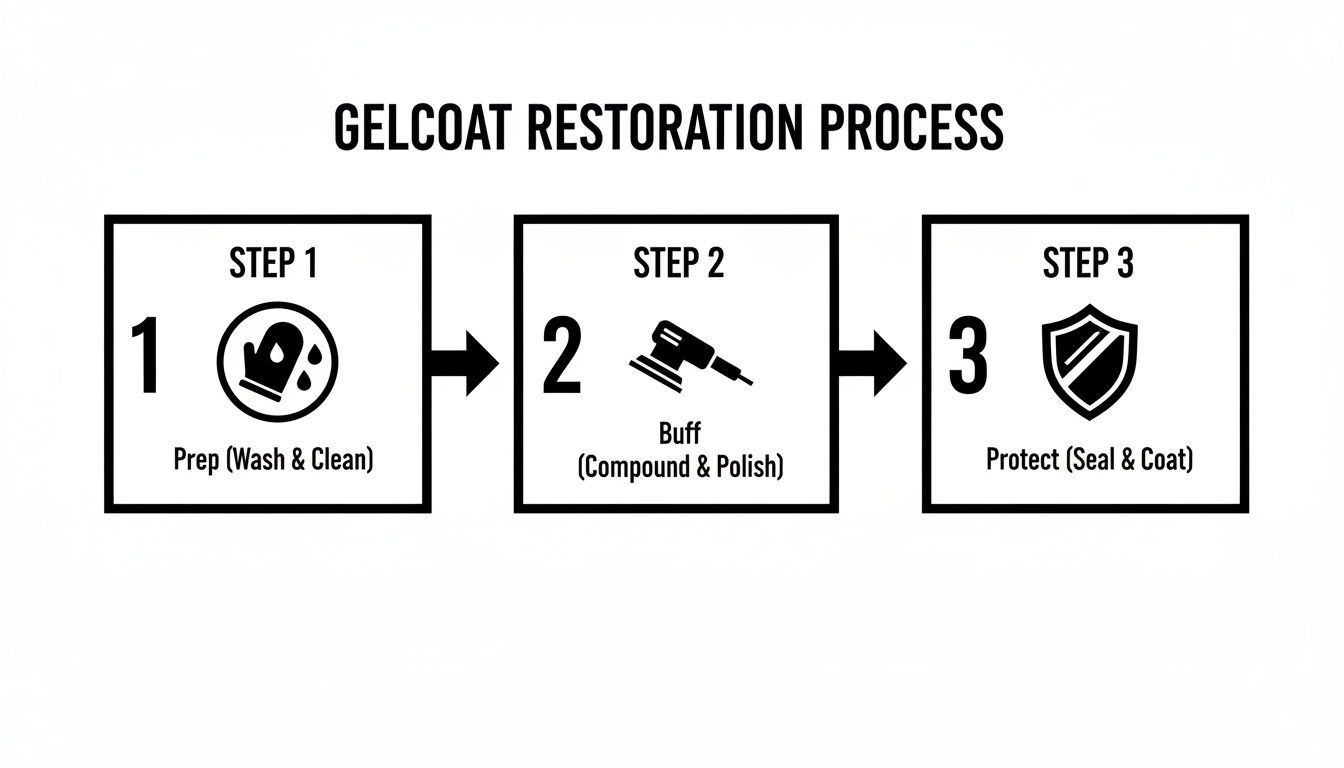 GELCOAT RESTORATION PROCESS

STEP 1

1

Prep (Wash & Clean)

STEP 2

2

Buff (Compound & Polish)

STEP 3

3

Protect (Seal & Coat)